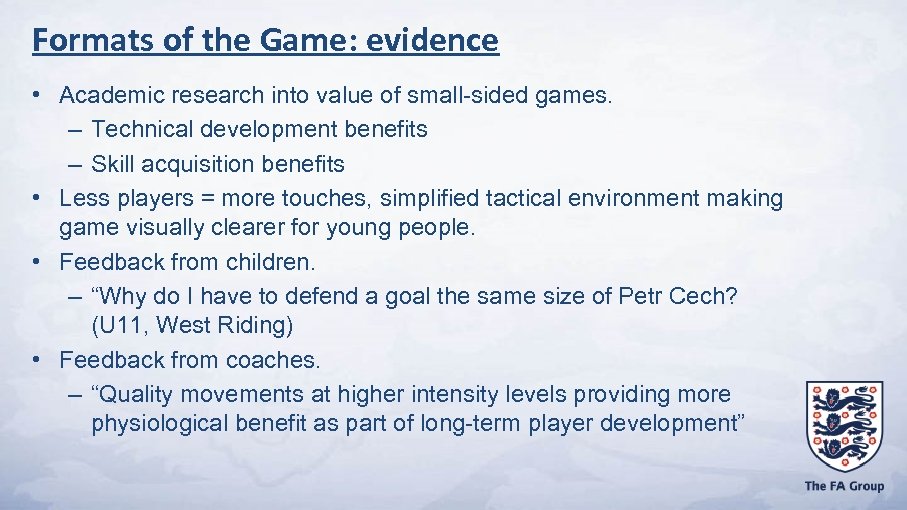 Formats of the Game: evidence

• Academic research into value of small-sided games.
– Technical development benefits
– Skill acquisition benefits
• Less players = more touches, simplified tactical environment making game visually clearer for young people.
• Feedback from children.
– “Why do I have to defend a goal the same size of Petr Cech? (U11, West Riding)
• Feedback from coaches.
– “Quality movements at higher intensity levels providing more physiological benefit as part of long-term player development”

The FA Group